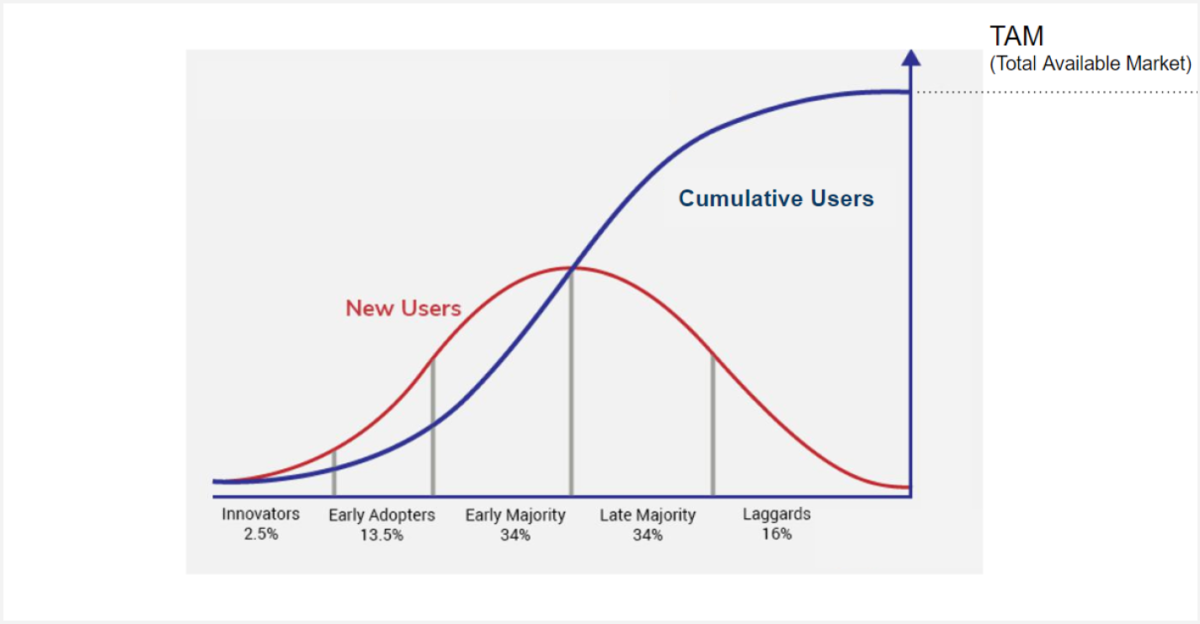 TAM
(Total Available Market)

Cumulative Users

New Users

Innovators
2.5%

Early Adopters
13.5%

Early Majority
34%

Late Majority
34%

Laggards
16%